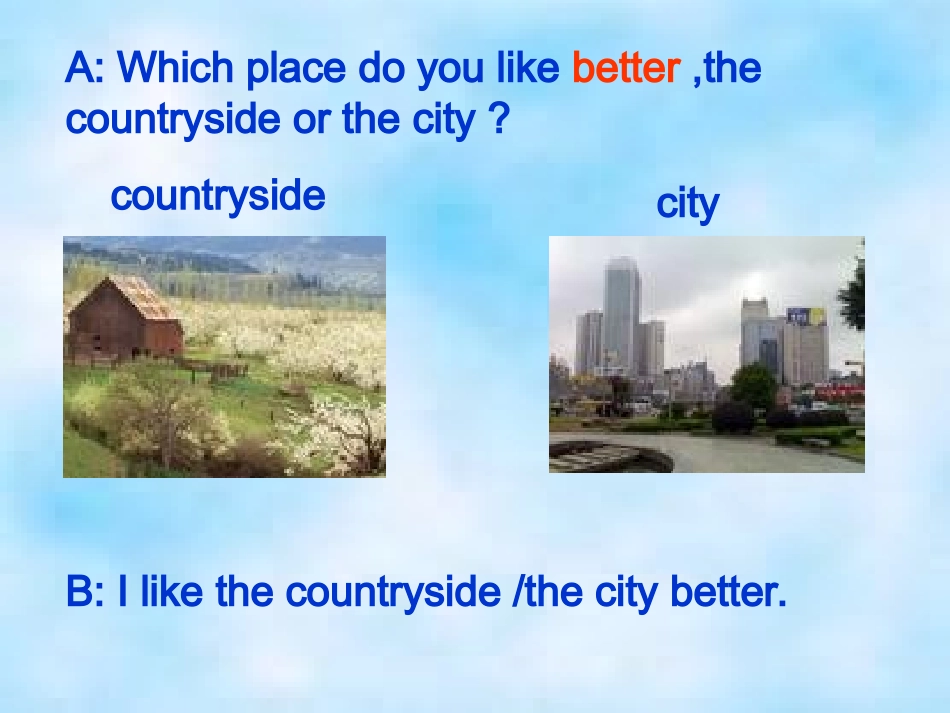 A: Which place do you like better ,the countryside or the city ?

countryside

city

B: I like the countryside /the city better.